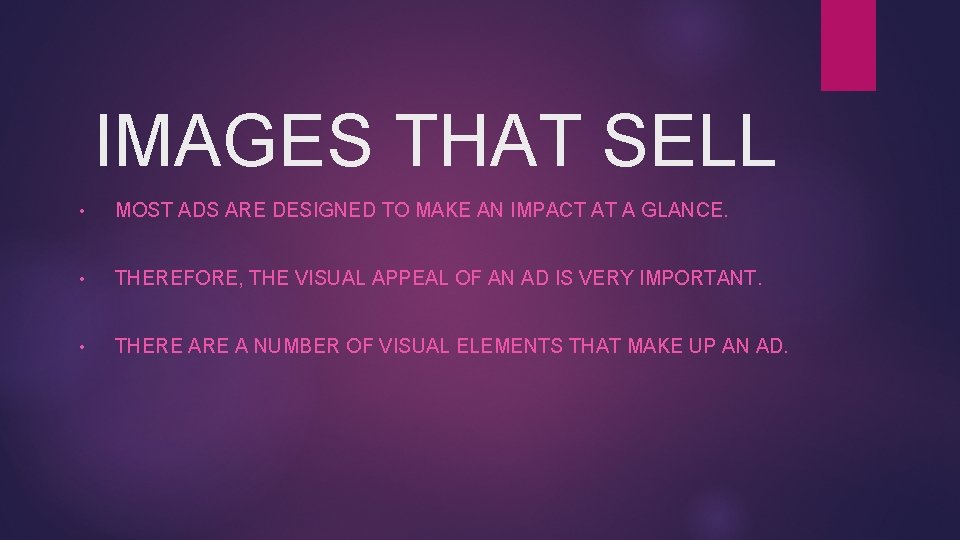 IMAGES THAT SELL

• MOST ADS ARE DESIGNED TO MAKE AN IMPACT AT A GLANCE.

• THEREFORE, THE VISUAL APPEAL OF AN AD IS VERY IMPORTANT.

• THERE ARE A NUMBER OF VISUAL ELEMENTS THAT MAKE UP AN AD.